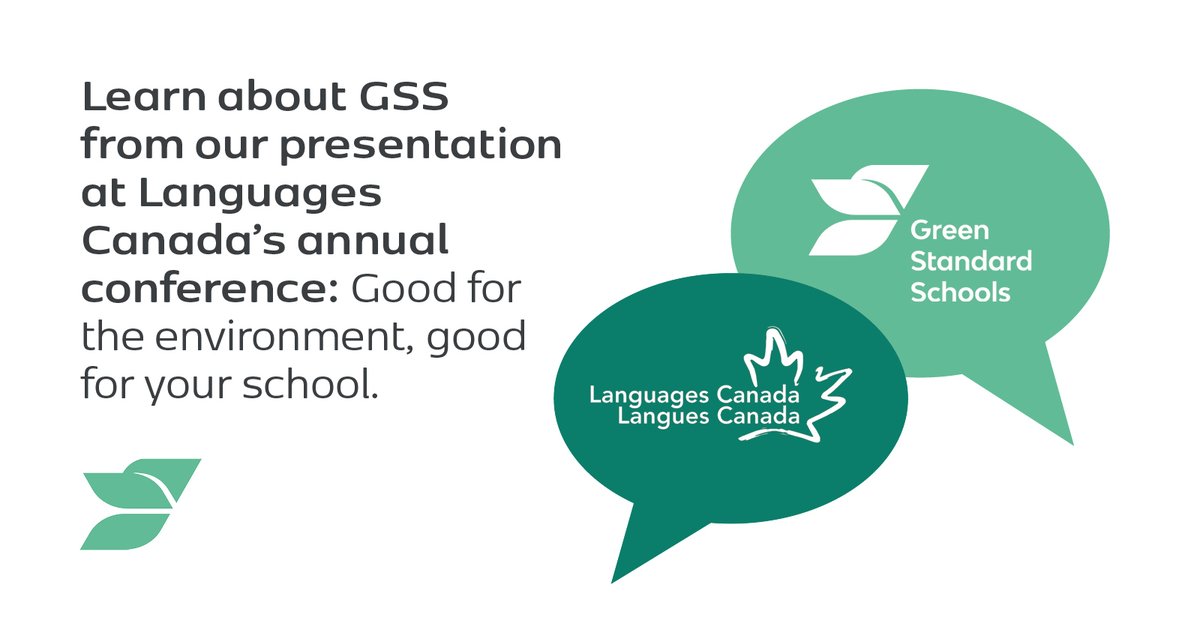 Learn about GSS from our presentation at Languages Canada's annual conference: Good for the environment, good for your school.

Green Standard Schools

Languages Canada
Langues Canada